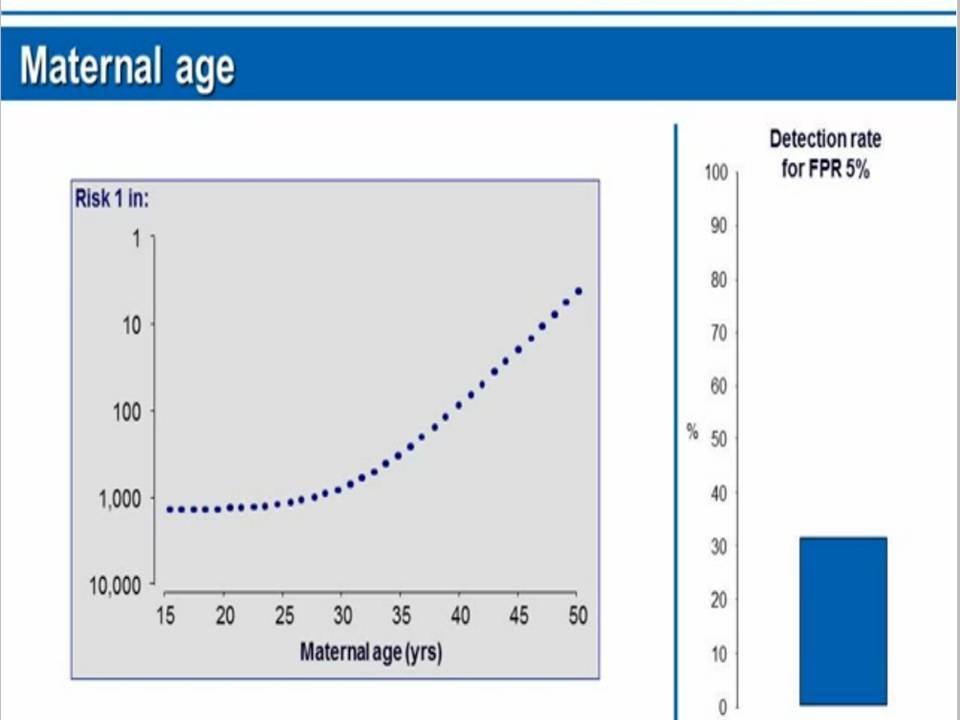 Maternal age

Risk 1 in:
1
10
100
1,000
10,000
15 20 25 30 35 40 45 50
Maternal age (yrs)

Detection rate for FPR 5%
100
90
80
70
60
%
50
40
30
20
10
0